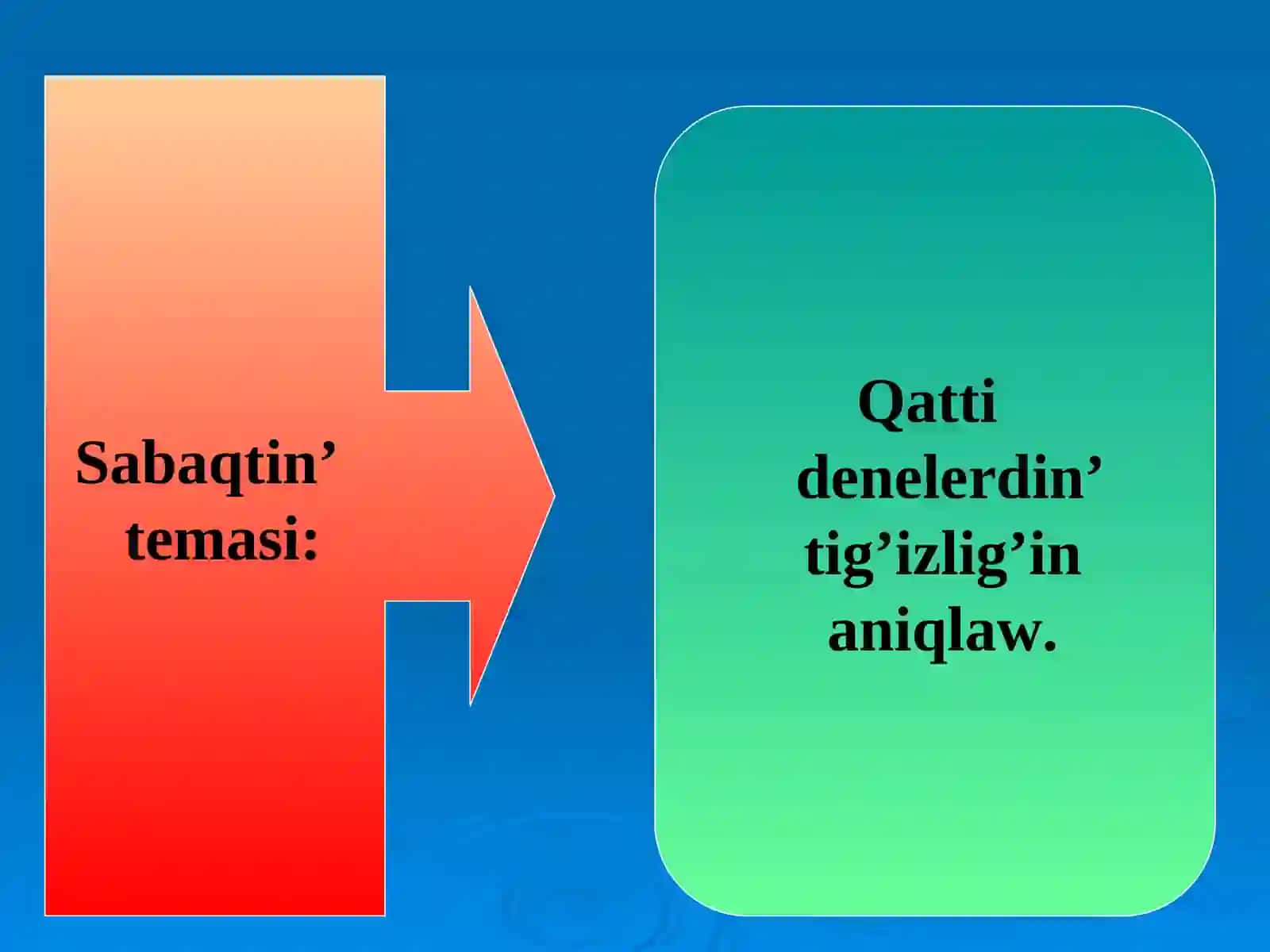 Sabaqtin’ temasi:

Qatti denelerdin’ tig’izlig’in aniqlaw.